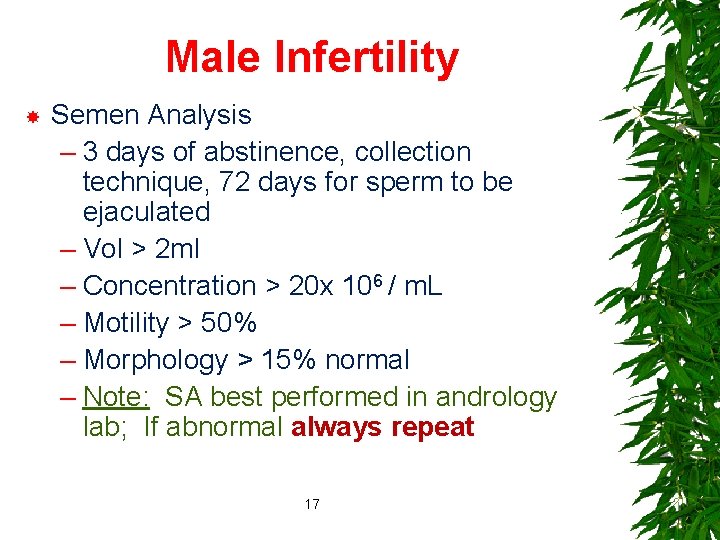 Male Infertility

Semen Analysis

– 3 days of abstinence, collection technique, 72 days for sperm to be ejaculated

– Vol > 2ml

– Concentration > 20x $10^6$ / mL

– Motility > 50%

– Morphology > 15% normal

– Note: SA best performed in andrology lab; If abnormal always repeat

17